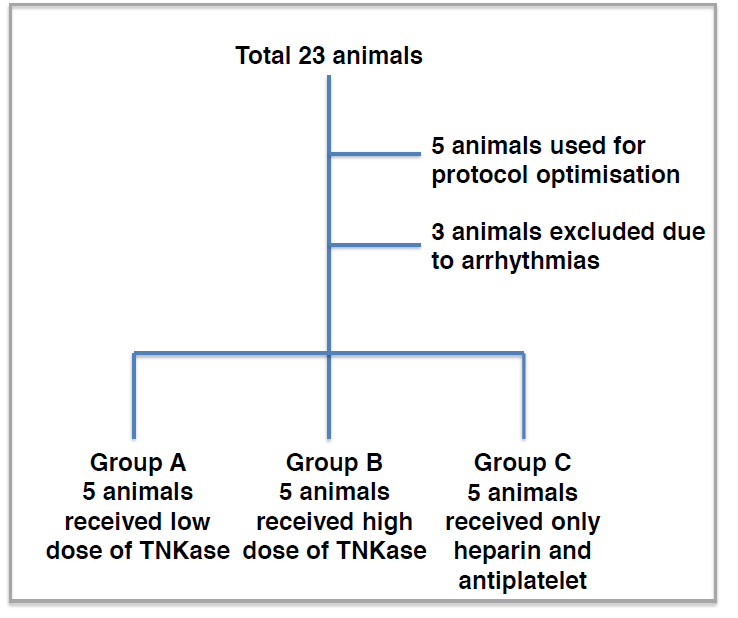 Total 23 animals

5 animals used for protocol optimisation

3 animals excluded due to arrhythmias

Group A
5 animals
received low
dose of TNKase

Group B
5 animals
received high
dose of TNKase

Group C
5 animals
received only
heparin and
antiplatelet